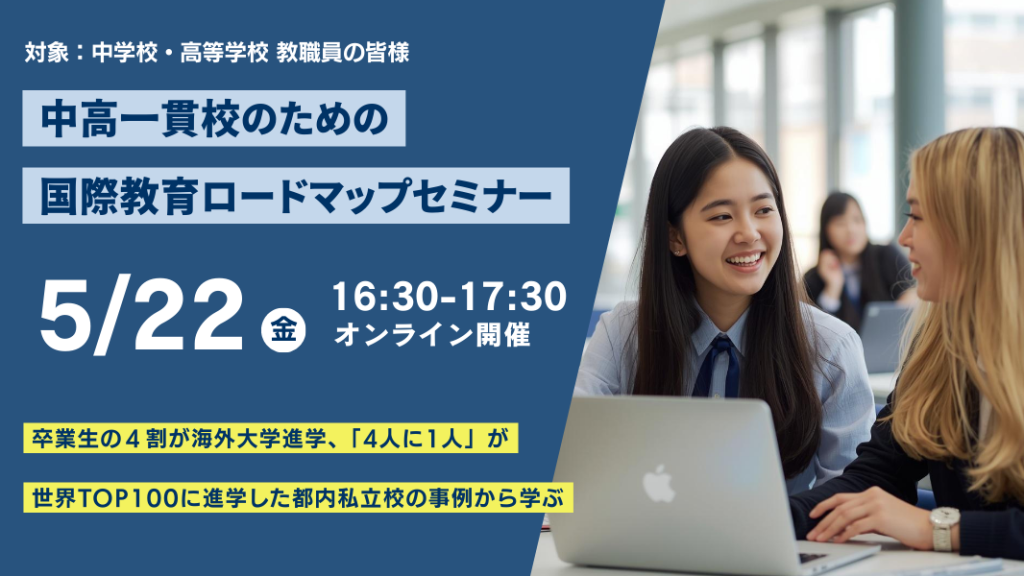 対象：中学校・高等学校 教職員の皆様

中高一貫校のための

国際教育ロードマップセミナー

5/22 金 16:30-17:30
オンライン開催

卒業生の４割が海外大学進学、「4人に1人」が

世界TOP100に進学した都内私立校の事例から学ぶ